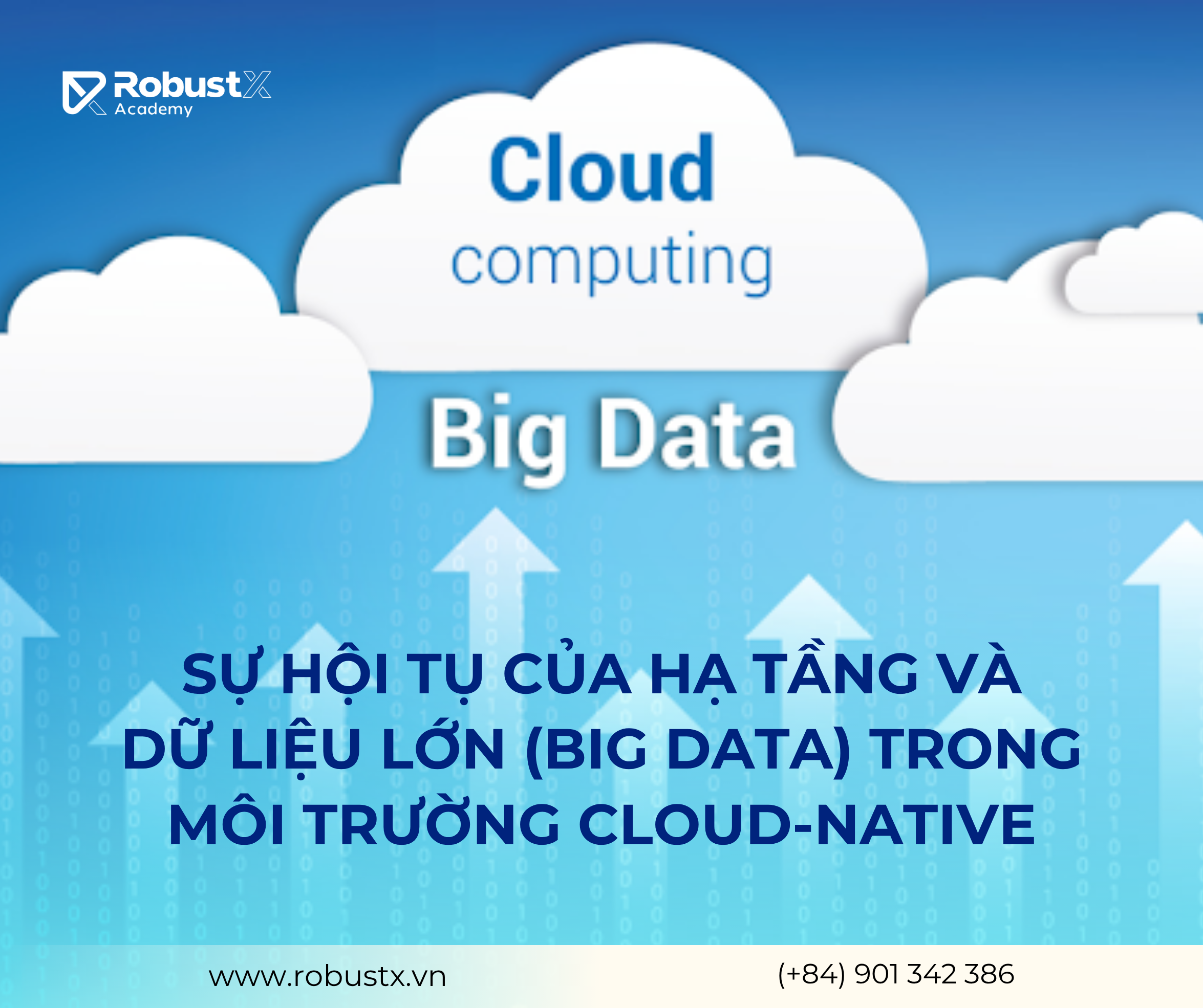 RobustX Academy

Cloud computing

Big Data

SỰ HỘI TỤ CỦA HẠ TẦNG VÀ DỮ LIỆU LỚN (BIG DATA) TRONG MÔI TRƯỜNG CLOUD-NATIVE

www.robustx.vn

(+84) 901 342 386